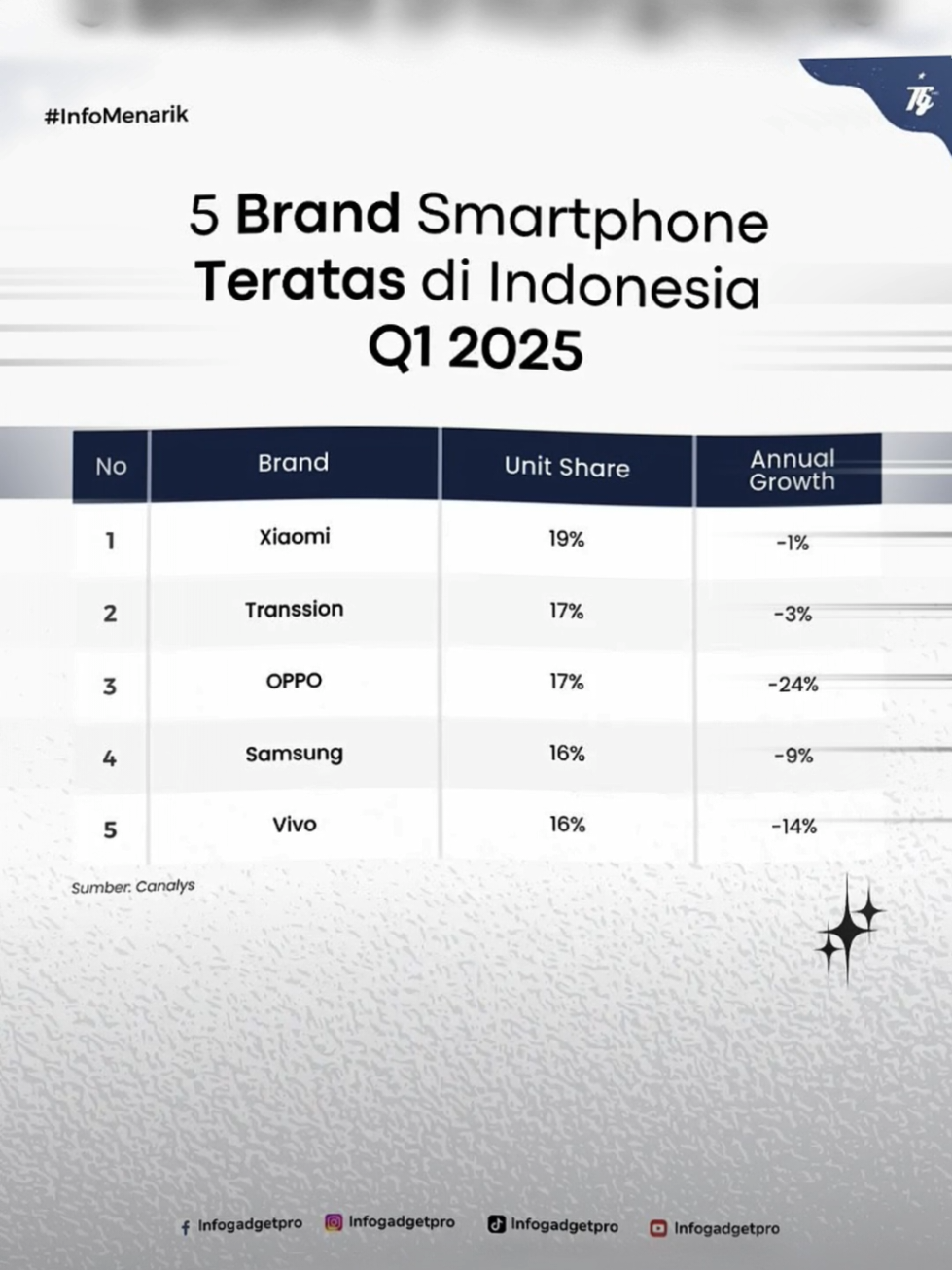 #InfoMenarik

5 Brand Smartphone Teratas di Indonesia Q1 2025

| No | Brand | Unit Share | Annual Growth |
|---|---|---|---|
| 1 | Xiaomi | 19% | -1% |
| 2 | Transsion | 17% | -3% |
| 3 | OPPO | 17% | -24% |
| 4 | Samsung | 16% | -9% |
| 5 | Vivo | 16% | -14% |

Sumber: Canalys

Infogadgetpro Infogadgetpro Infogadgetpro Infogadgetpro